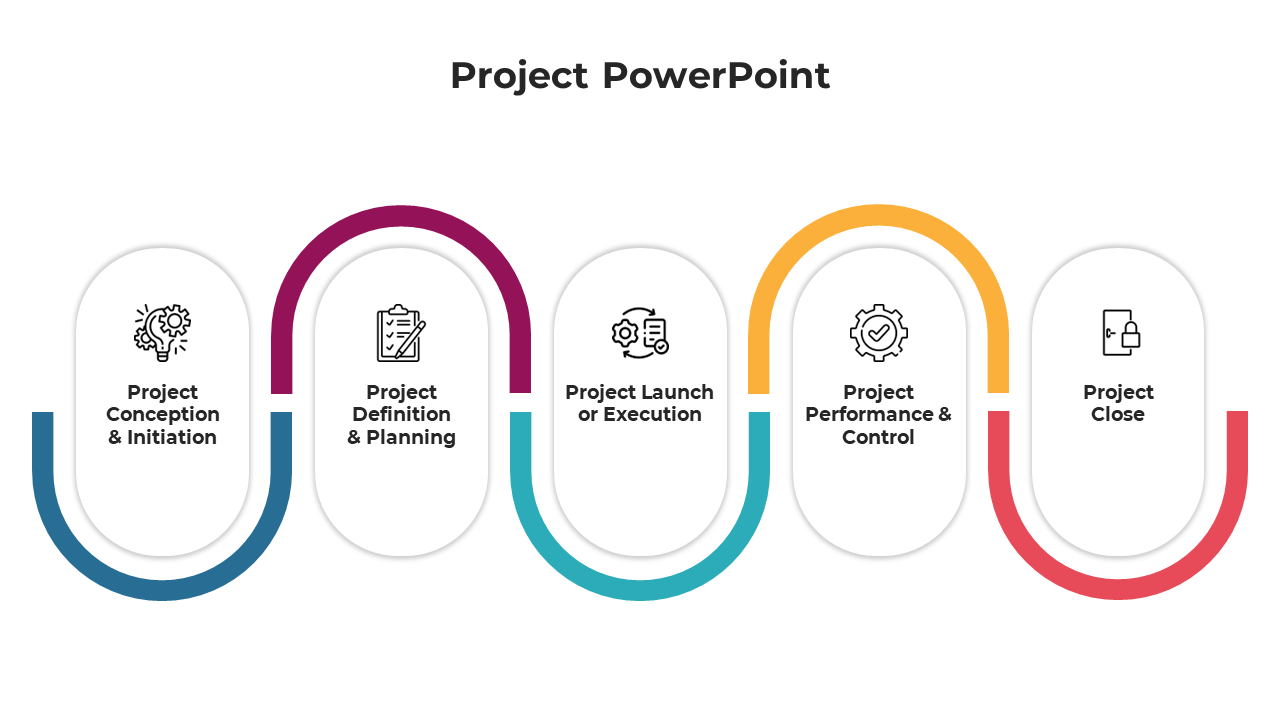 Project PowerPoint

Project Conception & Initiation

Project Definition & Planning

Project Launch or Execution

Project Performance & Control

Project Close